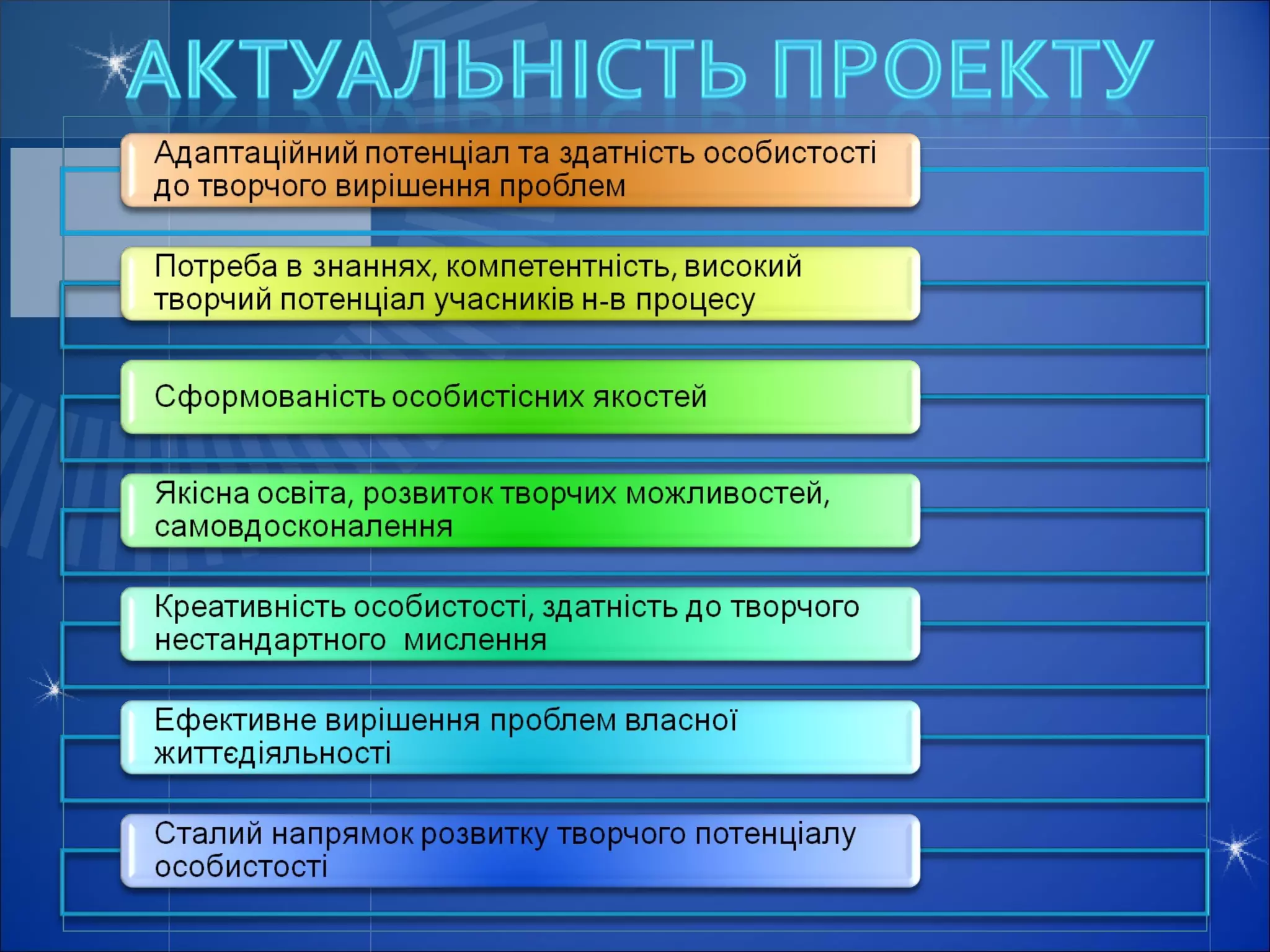 АКТУАЛЬНІСТЬ ПРОЕКТУ

Адаптаційний потенціал та здатність особистості до творчого вирішення проблем

Потреба в знаннях, компетентність, високий творчий потенціал учасників н-в процесу

Сформованість особистісних якостей

Якісна освіта, розвиток творчих можливостей, самовдосконалення

Креативність особистості, здатність до творчого нестандартного мислення

Ефективне вирішення проблем власної життєдіяльності

Сталий напрямок розвитку творчого потенціалу особистості